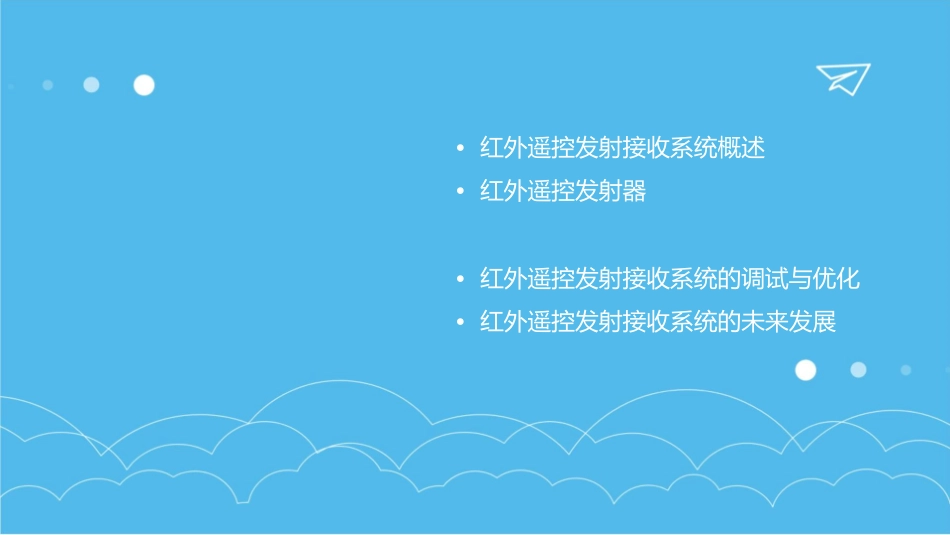 • 红外遥控发射接收系统概述
• 红外遥控发射器

• 红外遥控发射接收系统的调试与优化
• 红外遥控发射接收系统的未来发展